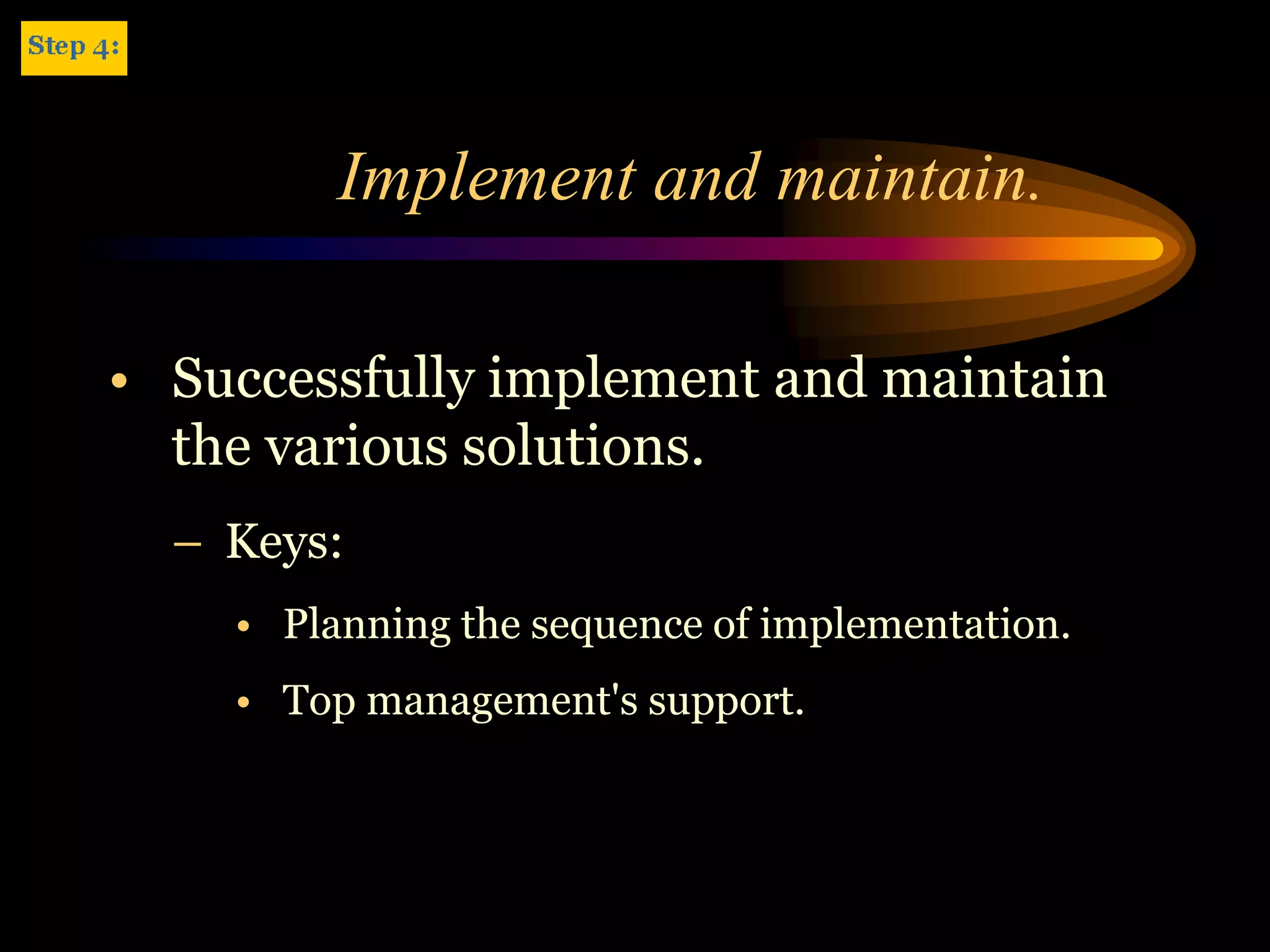 Step 4:

Implement and maintain.

• Successfully implement and maintain the various solutions.

– Keys:

• Planning the sequence of implementation.

• Top management's support.